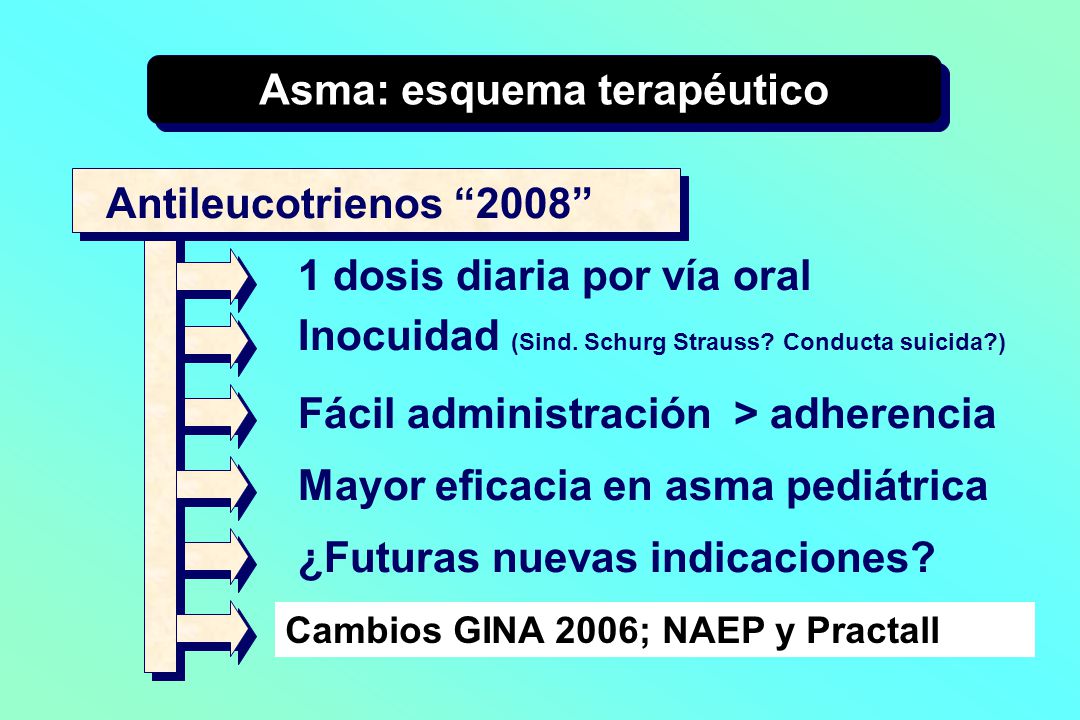 Asma: esquema terapéutico

Antileucotrienos “2008”

1 dosis diaria por vía oral

Inocuidad (Sind. Schurg Strauss? Conducta suicida?)

Fácil administración > adherencia

Mayor eficacia en asma pediátrica

¿Futuras nuevas indicaciones?

Cambios GINA 2006; NAEP y Practall